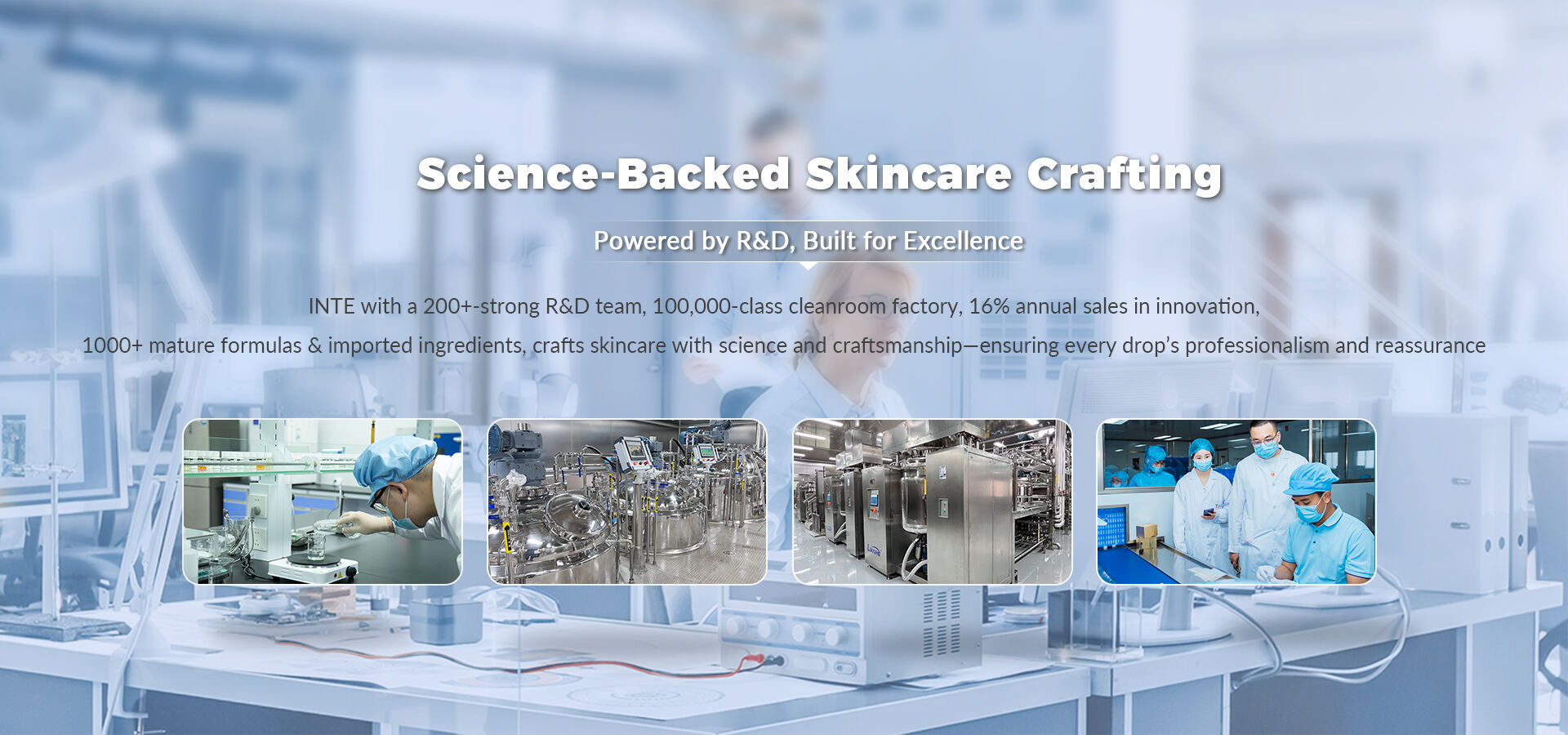 Science-Backed Skincare Crafting

Powered by R&D, Built for Excellence

INTE with a 200+-strong R&D team, 100,000-class cleanroom factory, 16% annual sales in innovation, 1000+ mature formulas & imported ingredients, crafts skincare with science and craftsmanship—ensuring every drop's professionalism and reassurance